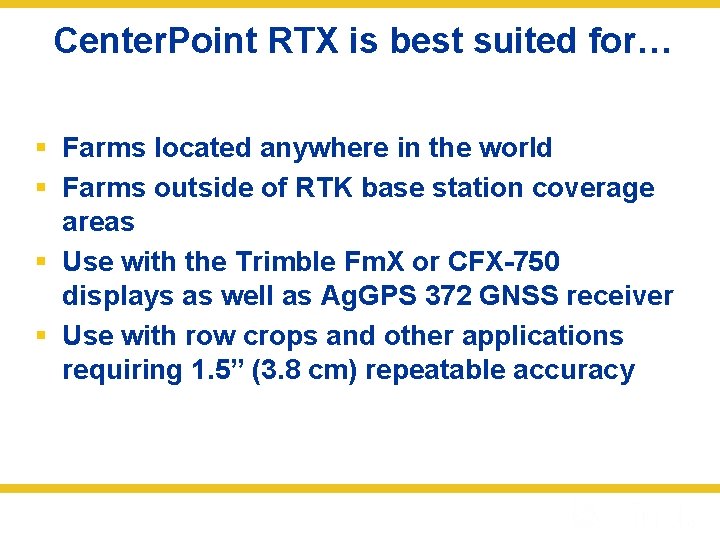 CenterPoint RTX is best suited for…

• Farms located anywhere in the world
• Farms outside of RTK base station coverage areas
• Use with the Trimble FmX or CFX-750 displays as well as AgGPS 372 GNSS receiver
• Use with row crops and other applications requiring 1.5" (3.8 cm) repeatable accuracy